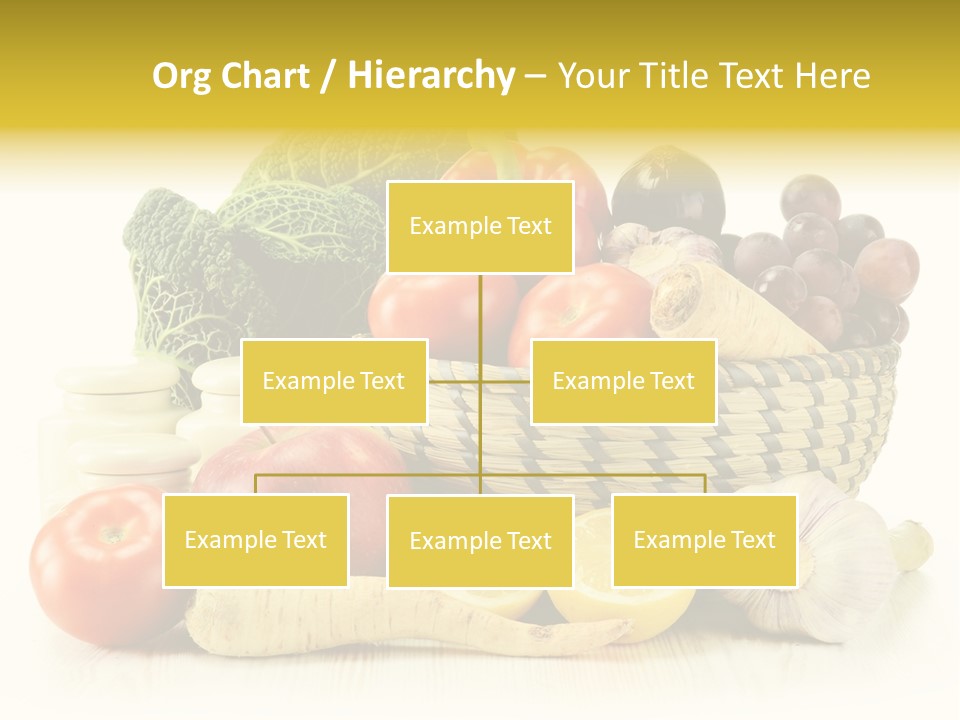 Org Chart / Hierarchy – Your Title Text Here

Example Text

Example Text

Example Text

Example Text

Example Text

Example Text